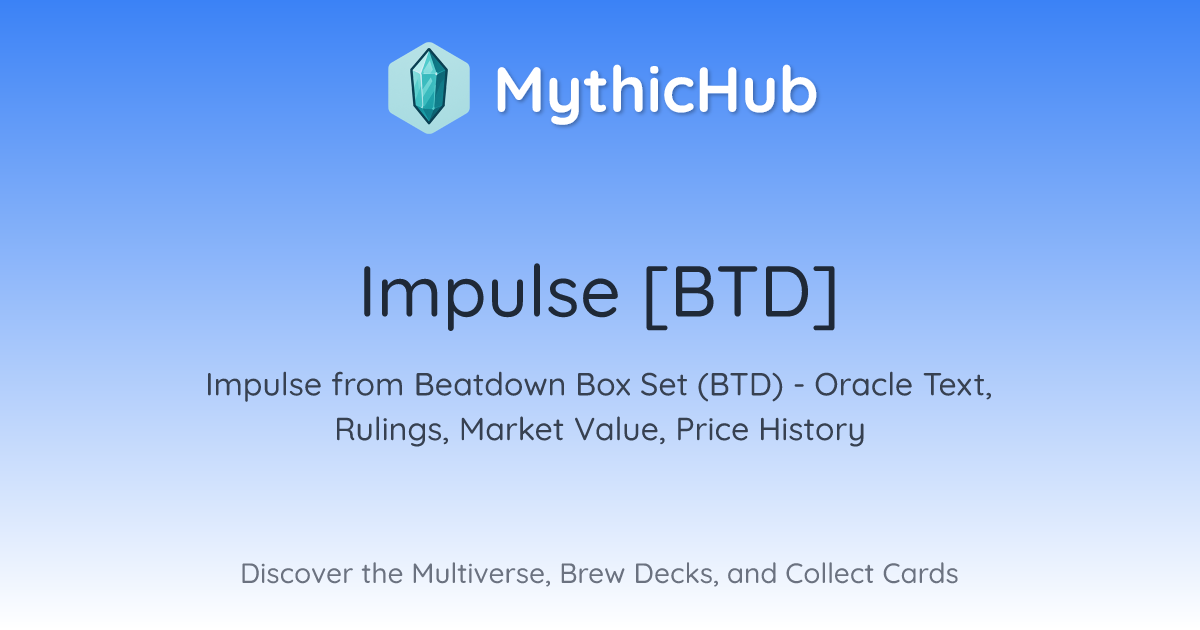 MythicHub

Impulse [BTD]

Impulse from Beatdown Box Set (BTD) - Oracle Text, Rulings, Market Value, Price History

Discover the Multiverse, Brew Decks, and Collect Cards